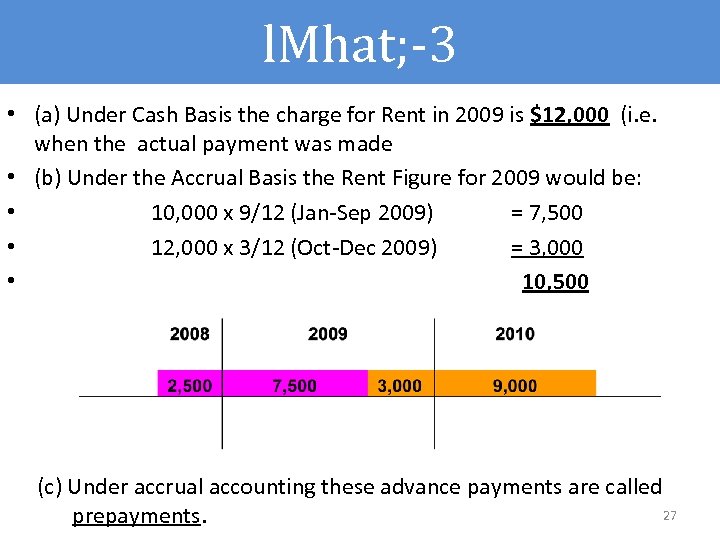 lMhat;-3

• (a) Under Cash Basis the charge for Rent in 2009 is $12,000 (i.e. when the actual payment was made

• (b) Under the Accrual Basis the Rent Figure for 2009 would be:

• 10,000 x 9/12 (Jan-Sep 2009) = 7,500

• 12,000 x 3/12 (Oct-Dec 2009) = 3,000

• 10,500

2008 2009 2010

2,500 7,500 3,000 9,000

(c) Under accrual accounting these advance payments are called prepayments.

27